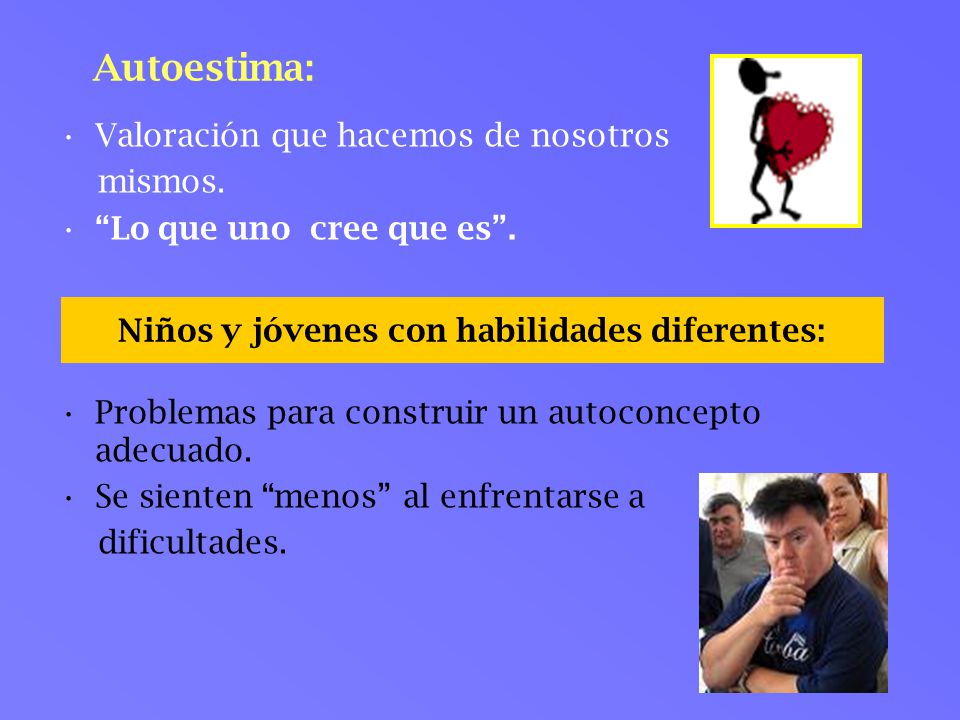 Autoestima:

· Valoración que hacemos de nosotros mismos.
· “Lo que uno cree que es”.

Niños y jóvenes con habilidades diferentes:

· Problemas para construir un autoconcepto adecuado.
· Se sienten “menos” al enfrentarse a dificultades.